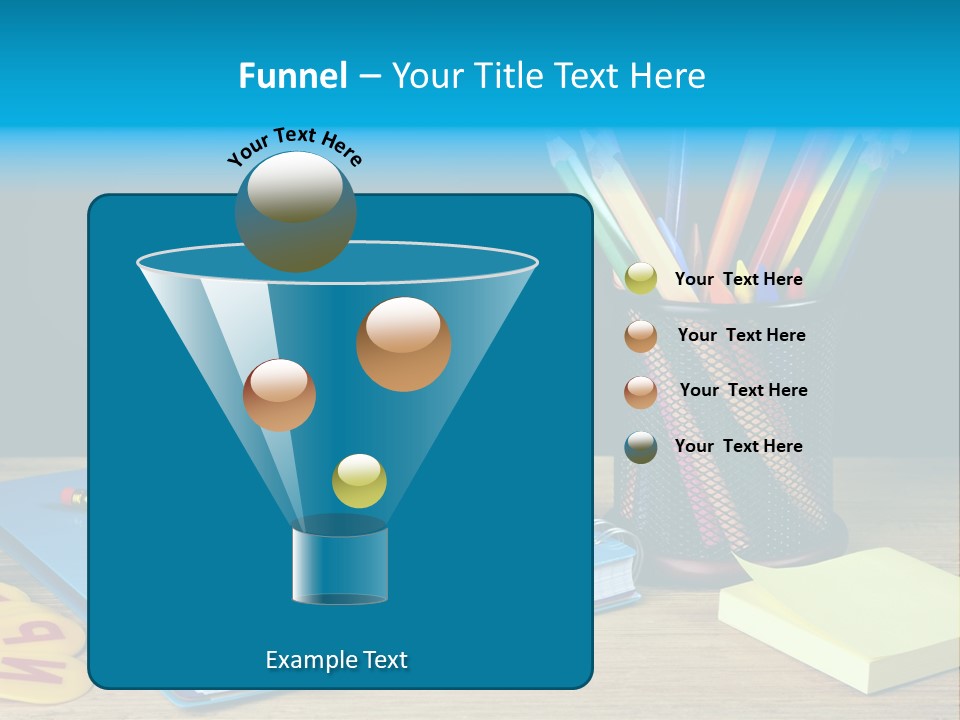 Funnel – Your Title Text Here

Your Text Here

Your Text Here

Your Text Here

Your Text Here

Your Text Here

Example Text